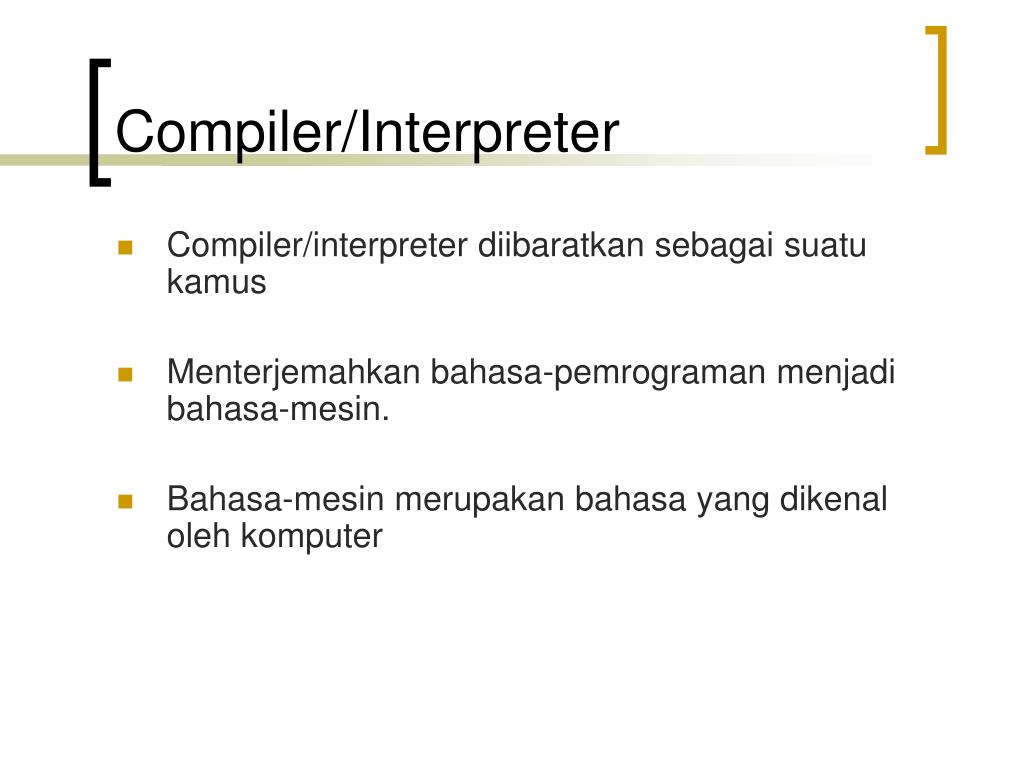 Compiler/Interpreter

Compiler/interpreter diibaratkan sebagai suatu kamus

Menterjemahkan bahasa-pemrograman menjadi bahasa-mesin.

Bahasa-mesin merupakan bahasa yang dikenal oleh komputer